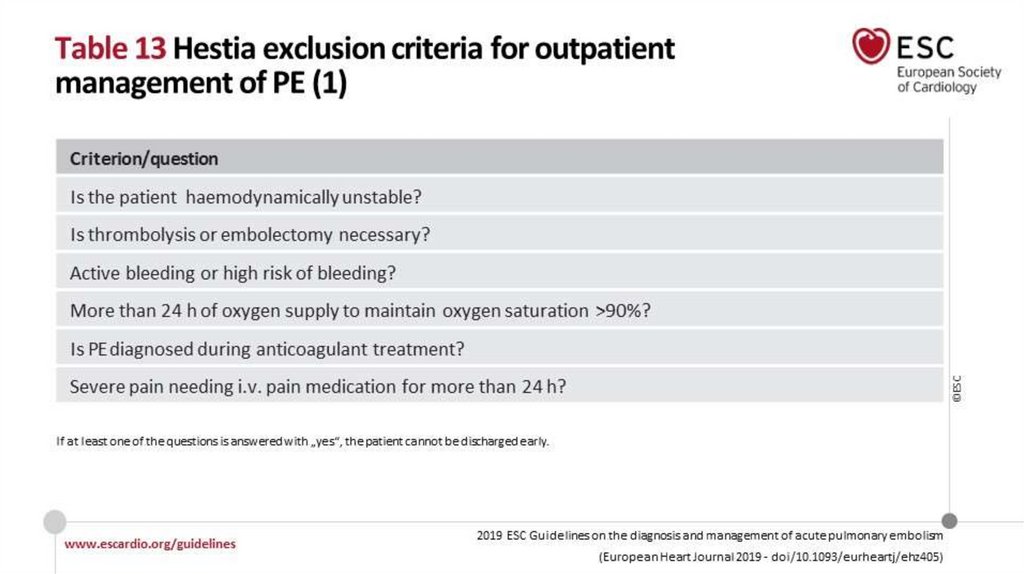 Table 13 Hestia exclusion criteria for outpatient management of PE (1)

ESC
European Society of Cardiology

| Criterion/question |
|---|
| Is the patient haemodynamically unstable? |
| Is thrombolysis or embolectomy necessary? |
| Active bleeding or high risk of bleeding? |
| More than 24 h of oxygen supply to maintain oxygen saturation >90%? |
| Is PE diagnosed during anticoagulant treatment? |
| Severe pain needing i.v. pain medication for more than 24 h? |

©ESC

If at least one of the questions is answered with „yes", the patient cannot be discharged early.

www.escardio.org/guidelines

2019 ESC Guidelines on the diagnosis and management of acute pulmonary embolism
(European Heart Journal 2019 - doi/10.1093/eurheartj/ehz405)